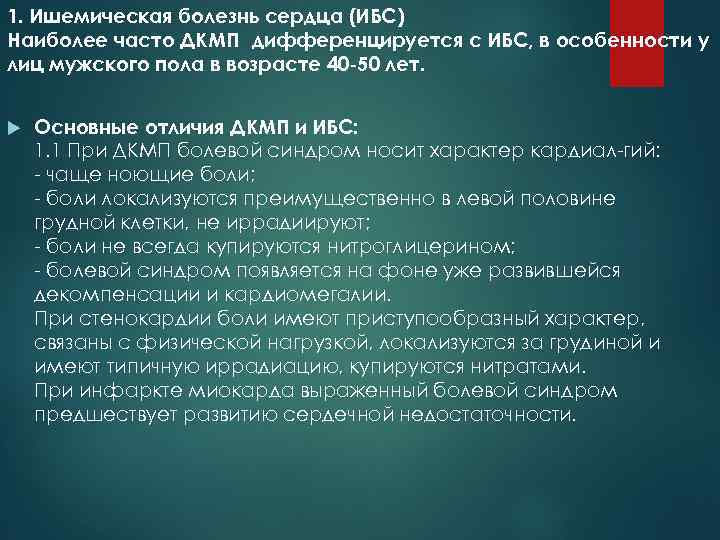 1. Ишемическая болезнь сердца (ИБС)
Наиболее часто ДКМП дифференцируется с ИБС, в особенности у лиц мужского пола в возрасте 40-50 лет.

Основные отличия ДКМП и ИБС:
1.1 При ДКМП болевой синдром носит характер кардиал-гий:
- чаще ноющие боли;
- боли локализуются преимущественно в левой половине грудной клетки, не иррадиируют;
- боли не всегда купируются нитроглицерином;
- болевой синдром появляется на фоне уже развившейся декомпенсации и кардиомегалии.
При стенокардии боли имеют приступообразный характер, связаны с физической нагрузкой, локализуются за грудиной и имеют типичную иррадиацию, купируются нитратами.
При инфаркте миокарда выраженный болевой синдром предшествует развитию сердечной недостаточности.